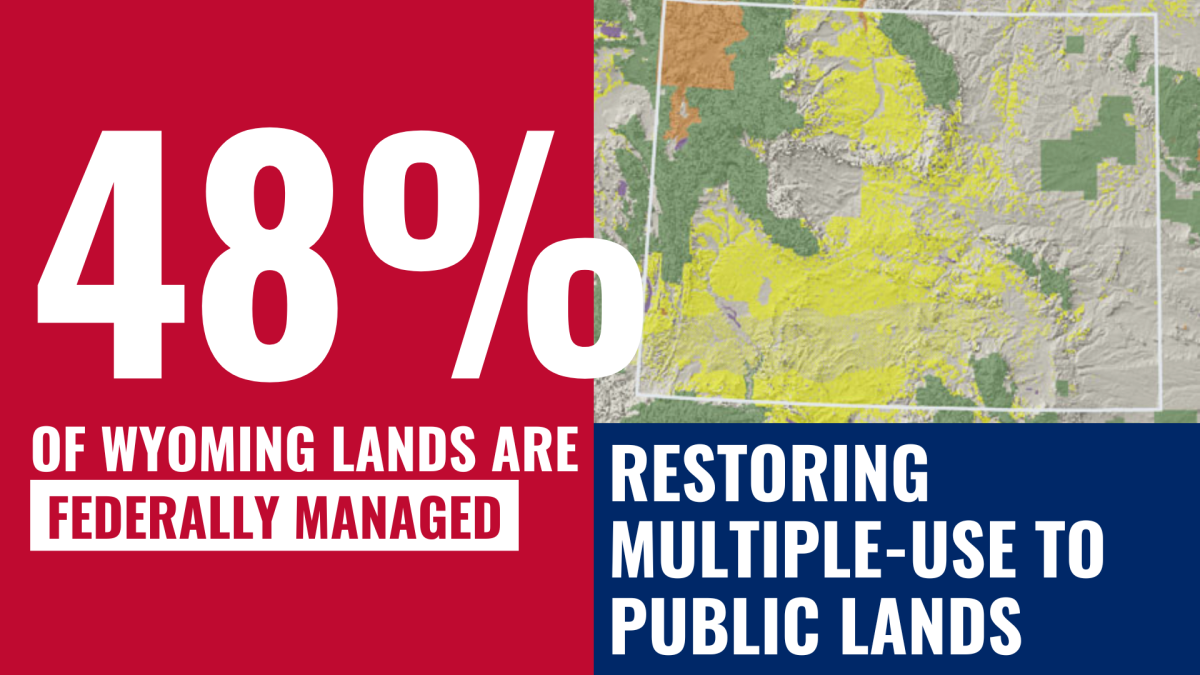 48%

OF WYOMING LANDS ARE FEDERALLY MANAGED

RESTORING MULTIPLE-USE TO PUBLIC LANDS